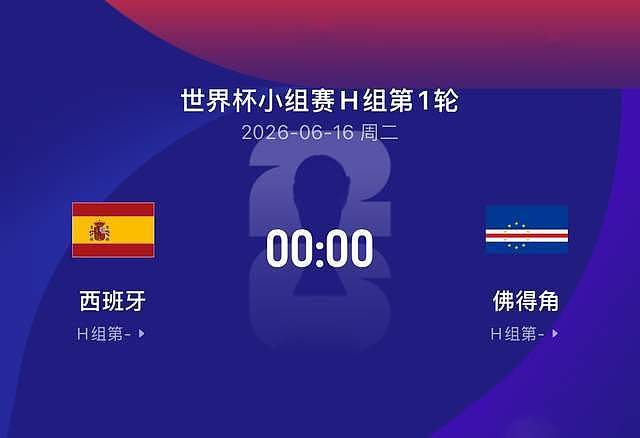 世界杯小组赛H组第1轮
2026-06-16 周二

00:00

西班牙
H组第-

佛得角
H组第-